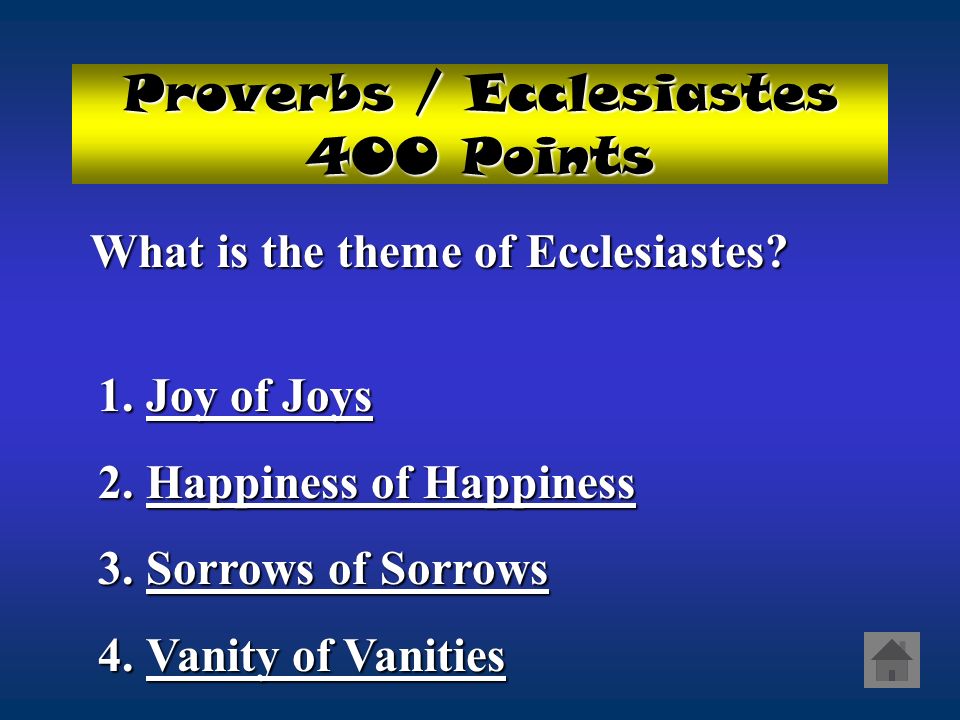 Proverbs / Ecclesiastes
400 Points

What is the theme of Ecclesiastes?

1. Joy of Joys

2. Happiness of Happiness

3. Sorrows of Sorrows

4. Vanity of Vanities